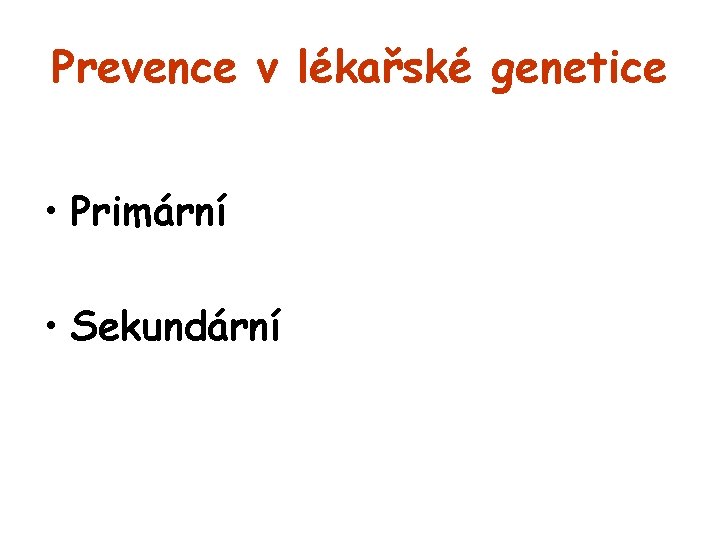 Prevence v lékařské genetice

• Primární

• Sekundární